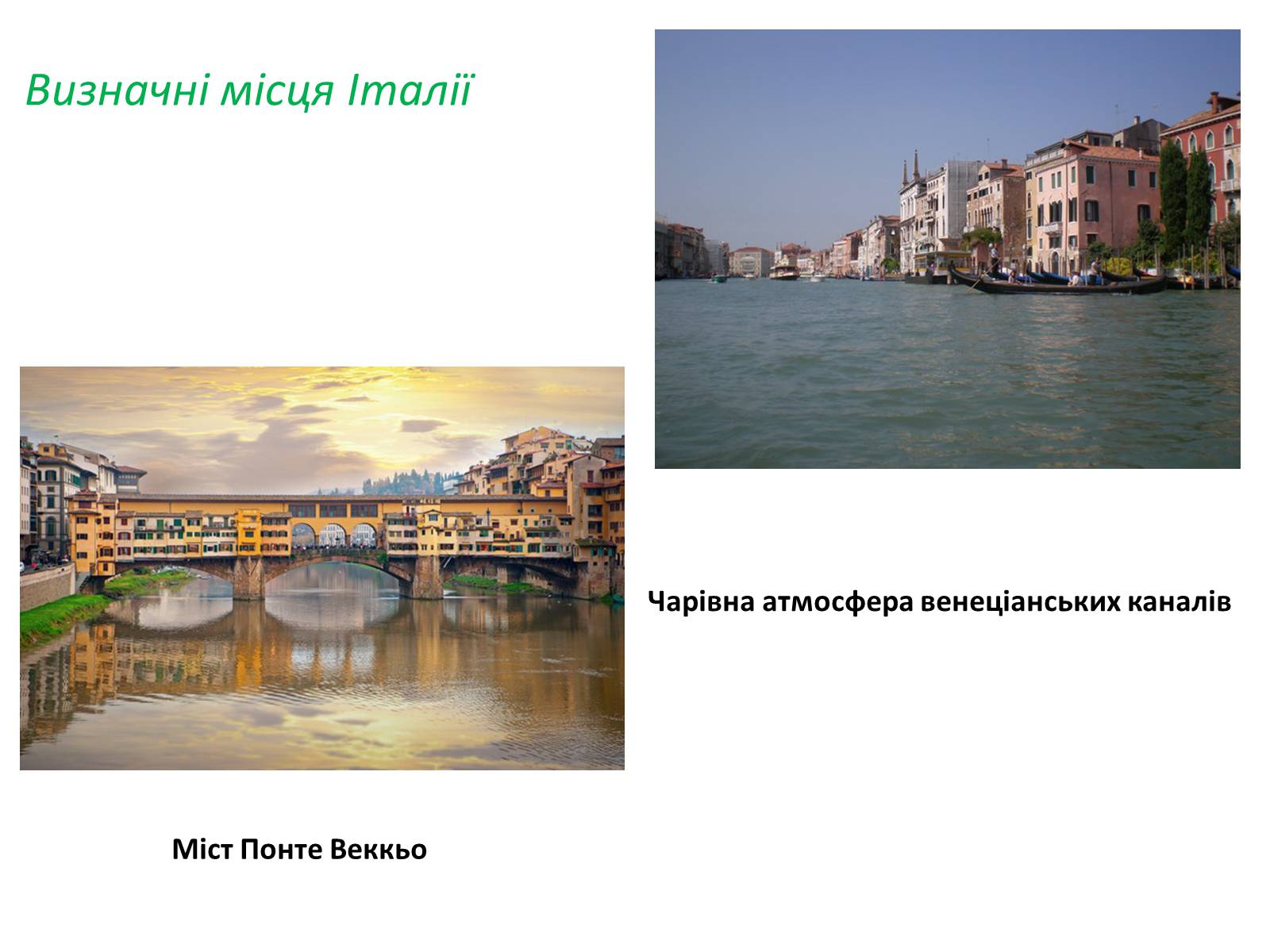 Визначні місця Італії

Чарівна атмосфера венеціанських каналів

Міст Понте Веккьо